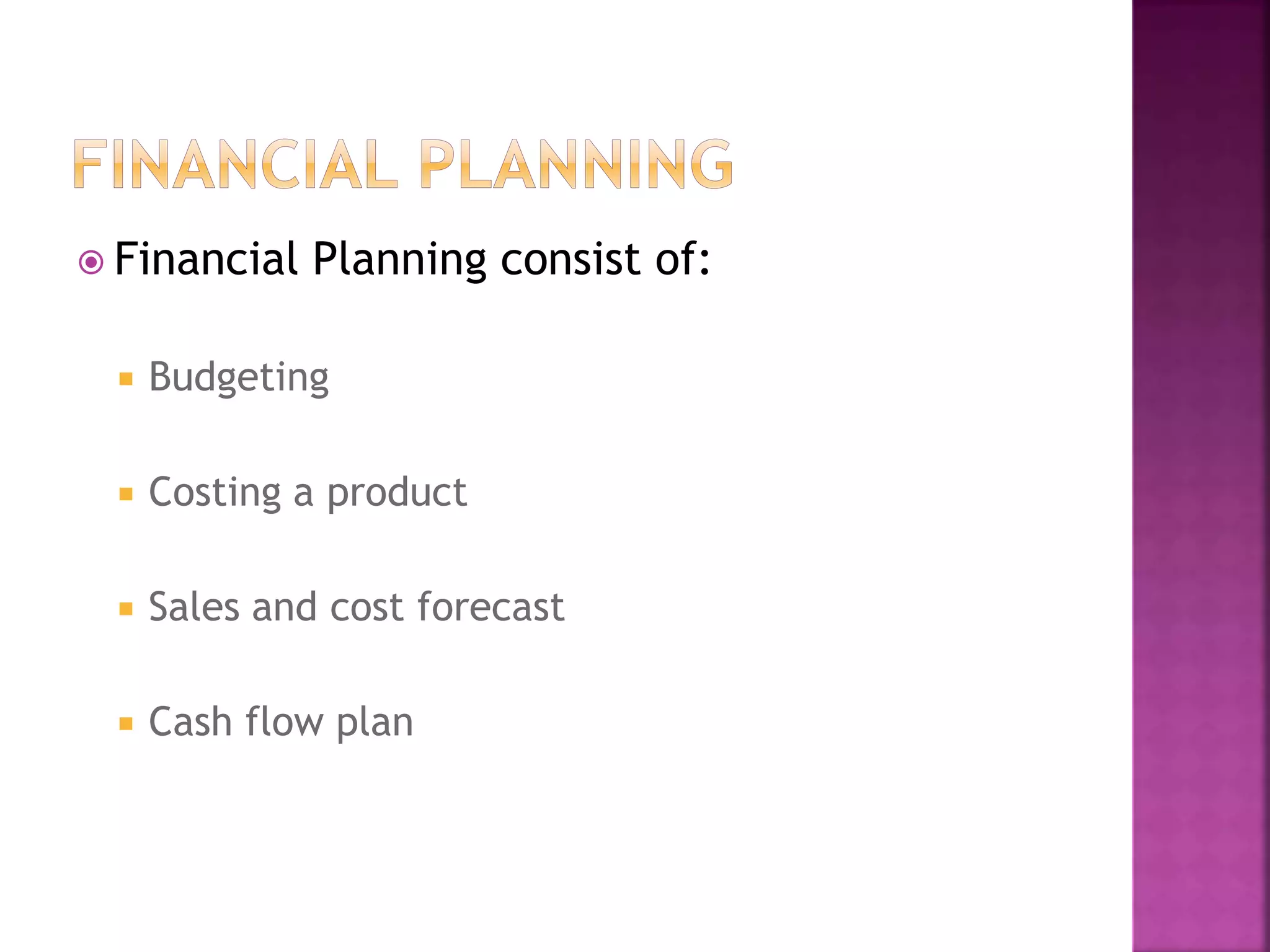 FINANCIAL PLANNING

Financial Planning consist of:

Budgeting

Costing a product

Sales and cost forecast

Cash flow plan